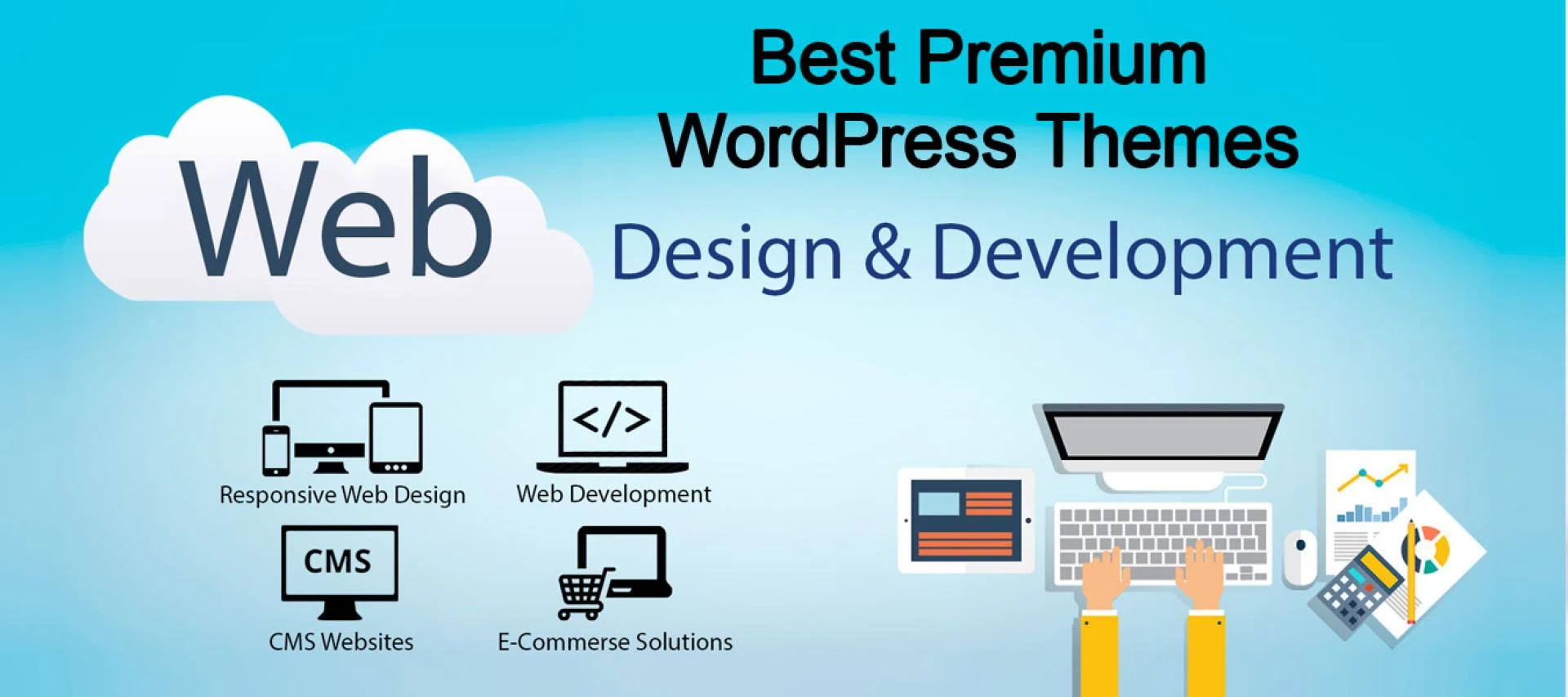 Best Premium WordPress Themes

Web

Design & Development

</>

Responsive Web Design

Web Development

CMS

CMS Websites

E-Commerse Solutions